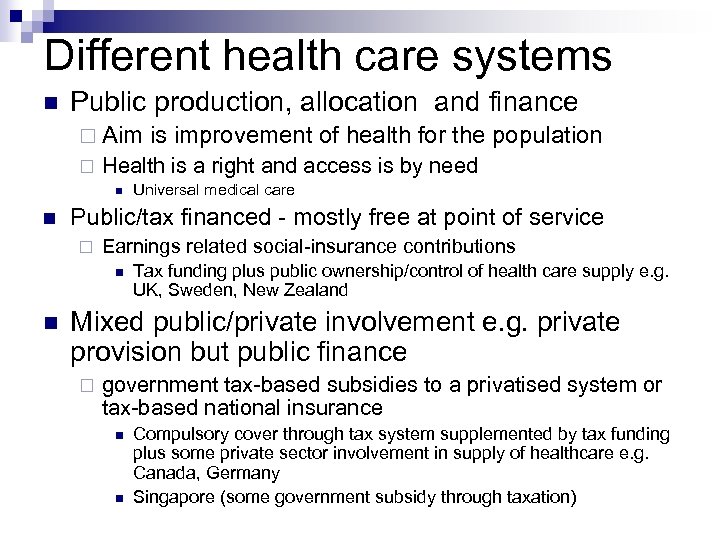 Different health care systems

Public production, allocation and finance

Aim is improvement of health for the population

Health is a right and access is by need

Universal medical care

Public/tax financed - mostly free at point of service

Earnings related social-insurance contributions

Tax funding plus public ownership/control of health care supply e.g. UK, Sweden, New Zealand

Mixed public/private involvement e.g. private provision but public finance

government tax-based subsidies to a privatised system or tax-based national insurance

Compulsory cover through tax system supplemented by tax funding plus some private sector involvement in supply of healthcare e.g. Canada, Germany

Singapore (some government subsidy through taxation)